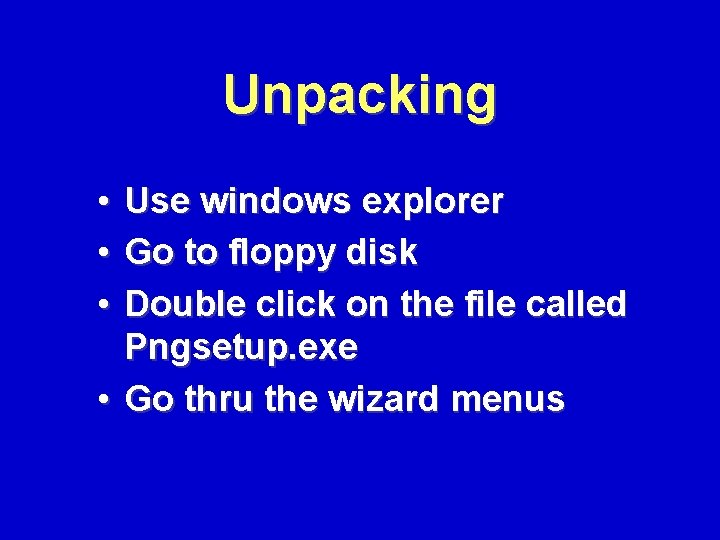 Unpacking

• Use windows explorer
• Go to floppy disk
• Double click on the file called Pngsetup.exe
• Go thru the wizard menus